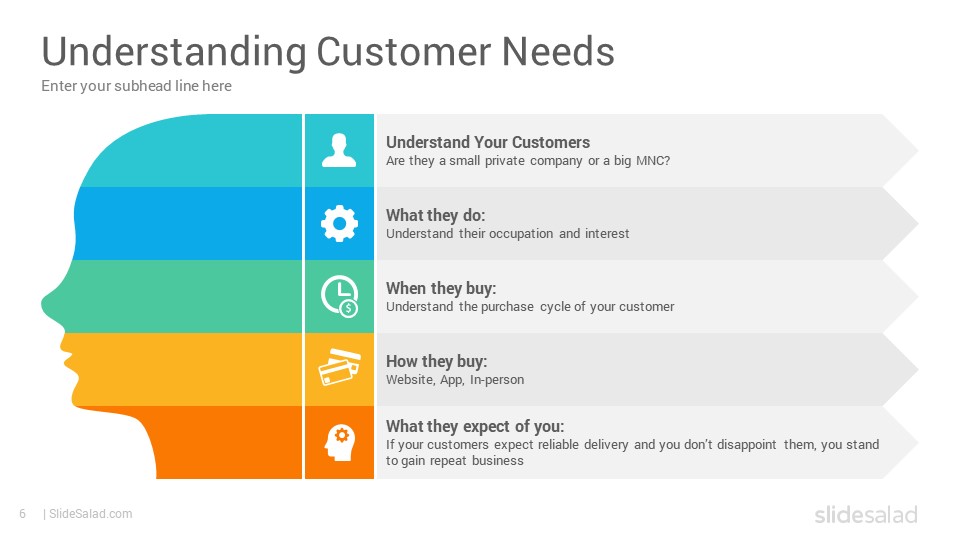 Understanding Customer Needs

Enter your subhead line here

Understand Your Customers
Are they a small private company or a big MNC?

What they do:
Understand their occupation and interest

When they buy:
Understand the purchase cycle of your customer

How they buy:
Website, App, In-person

What they expect of you:
If your customers expect reliable delivery and you don't disappoint them, you stand to gain repeat business

6 | SlideSalad.com

slidesalad